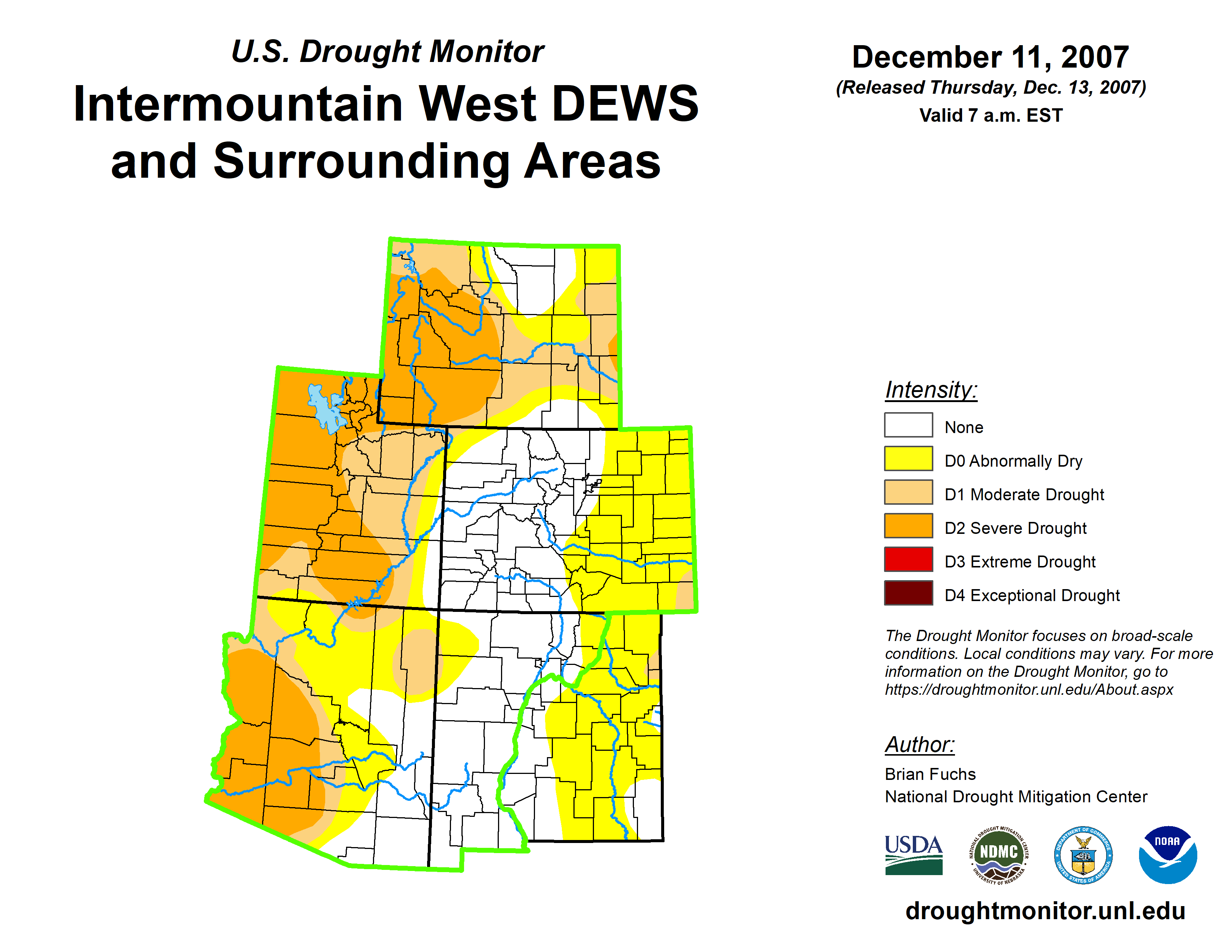 U.S. Drought Monitor

Intermountain West DEWS and Surrounding Areas

December 11, 2007

(Released Thursday, Dec. 13, 2007)

Valid 7 a.m. EST

Intensity:

None

D0 Abnormally Dry

D1 Moderate Drought

D2 Severe Drought

D3 Extreme Drought

D4 Exceptional Drought

The Drought Monitor focuses on broad-scale conditions. Local conditions may vary. For more information on the Drought Monitor, go to https://droughtmonitor.unl.edu/About.aspx

Author:

Brian Fuchs

National Drought Mitigation Center

USDA

NATIONAL DROUGHT MITIGATION CENTER NDMC UNIVERSITY OF NEBRASKA

DEPARTMENT OF COMMERCE UNITED STATES OF AMERICA

NOAA

droughtmonitor.unl.edu